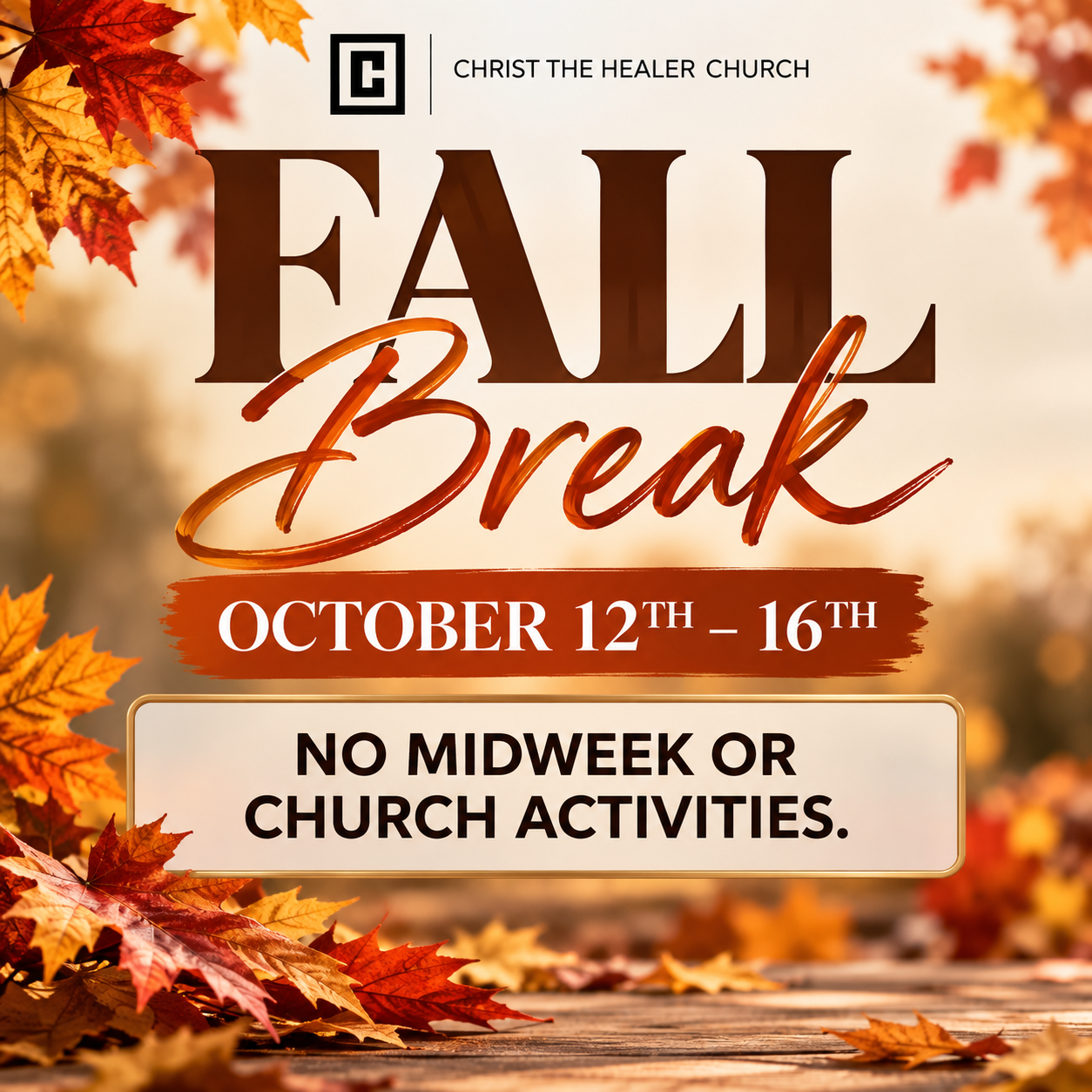 C

CHRIST THE HEALER CHURCH

FALL

Break

OCTOBER 12TH – 16TH

NO MIDWEEK OR CHURCH ACTIVITIES.